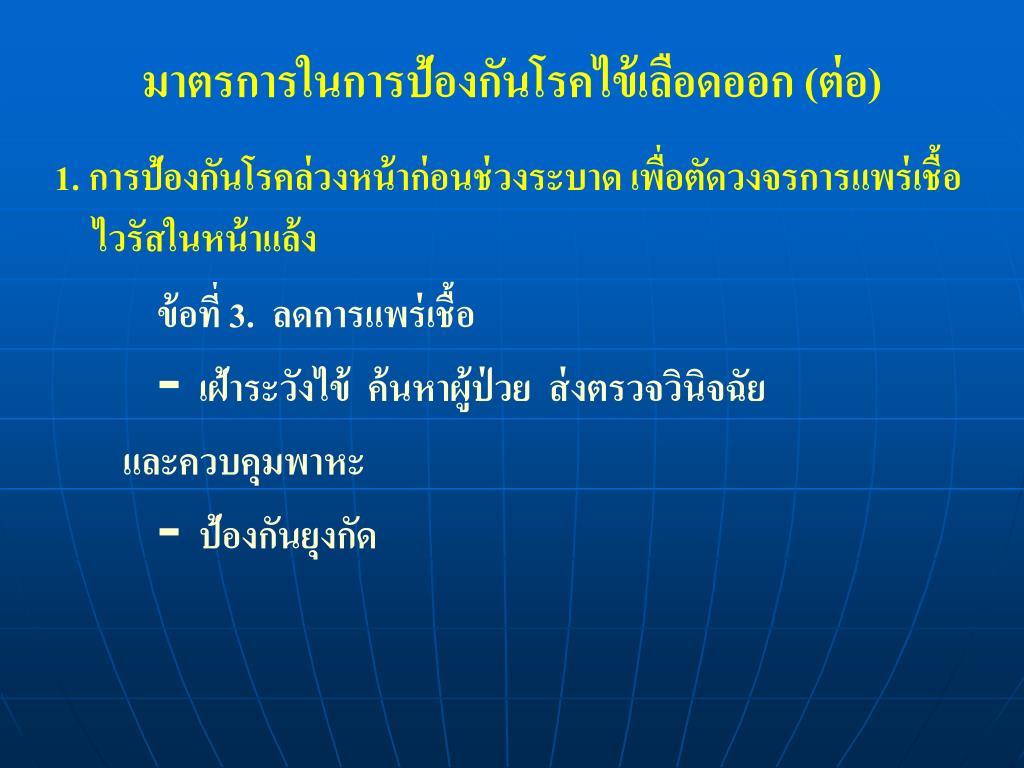 มาตรการในการป้องกันโรคไข้เลือดออก (ต่อ)

1. การป้องกันโรคล่วงหน้าก่อนช่วงระบาด เพื่อตัดวงจรการแพร่เชื้อไวรัสในหน้าแล้ง

ข้อที่ 3. ลดการแพร่เชื้อ

- เฝ้าระวังไข้ ค้นหาผู้ป่วย ส่งตรวจวินิจฉัย และควบคุมพาหะ

- ป้องกันยุงกัด